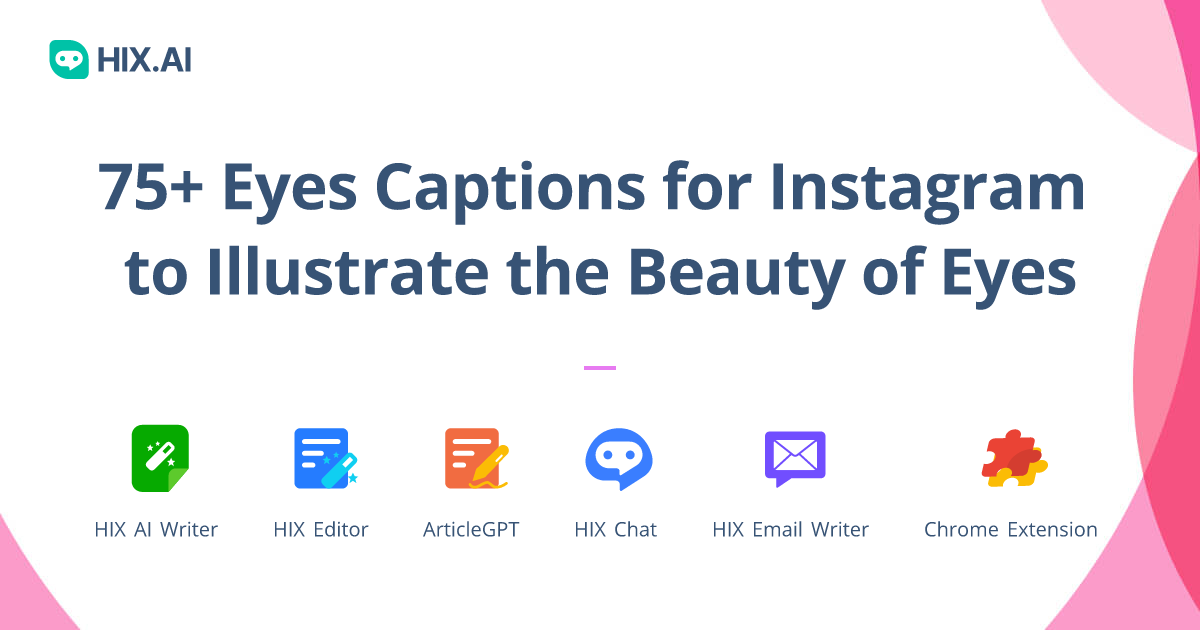 HIX.AI

75+ Eyes Captions for Instagram to Illustrate the Beauty of Eyes

HIX AI Writer
HIX Editor
ArticleGPT
HIX Chat
HIX Email Writer
Chrome Extension